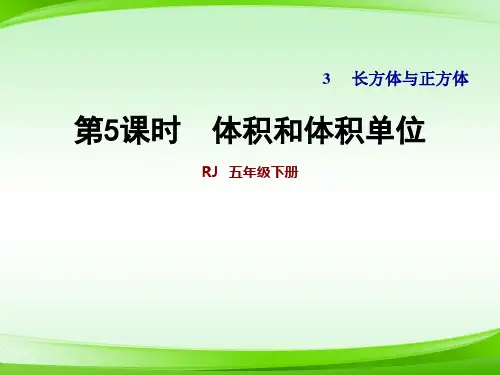 3　长方体与正方体

第5课时　体积和体积单位

RJ　五年级下册